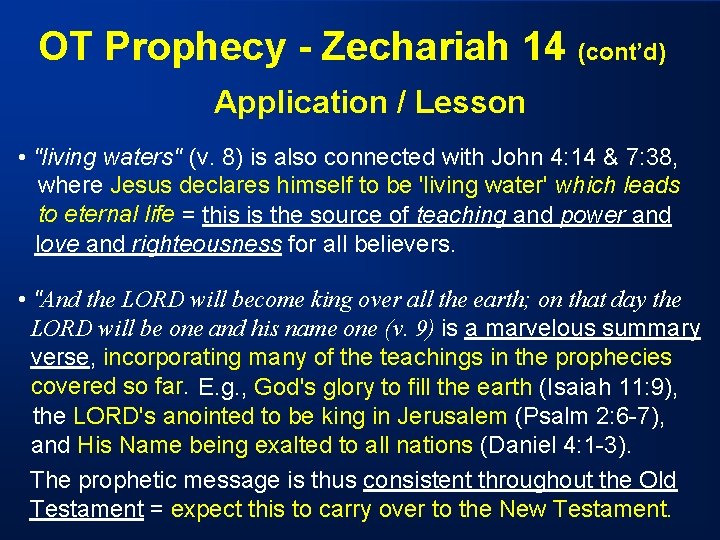 OT Prophecy - Zechariah 14 (cont'd)

Application / Lesson

• "living waters" (v. 8) is also connected with John 4:14 & 7:38, where Jesus declares himself to be 'living water' which leads to eternal life = this is the source of teaching and power and love and righteousness for all believers.

• "And the LORD will become king over all the earth; on that day the LORD will be one and his name one (v. 9) is a marvelous summary verse, incorporating many of the teachings in the prophecies covered so far. E.g., God's glory to fill the earth (Isaiah 11:9), the LORD's anointed to be king in Jerusalem (Psalm 2:6-7), and His Name being exalted to all nations (Daniel 4:1-3).

The prophetic message is thus consistent throughout the Old Testament = expect this to carry over to the New Testament.